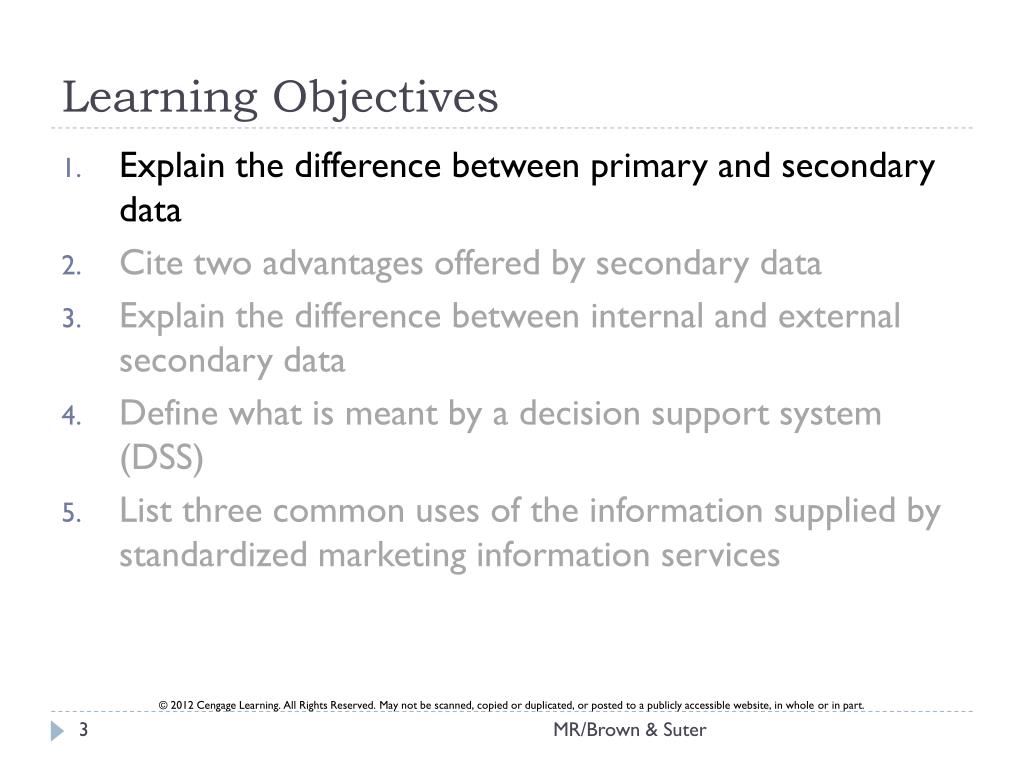 Learning Objectives

1. Explain the difference between primary and secondary data
2. Cite two advantages offered by secondary data
3. Explain the difference between internal and external secondary data
4. Define what is meant by a decision support system (DSS)
5. List three common uses of the information supplied by standardized marketing information services

© 2012 Cengage Learning. All Rights Reserved. May not be scanned, copied or duplicated, or posted to a publicly accessible website, in whole or in part.

3

MR/Brown & Suter